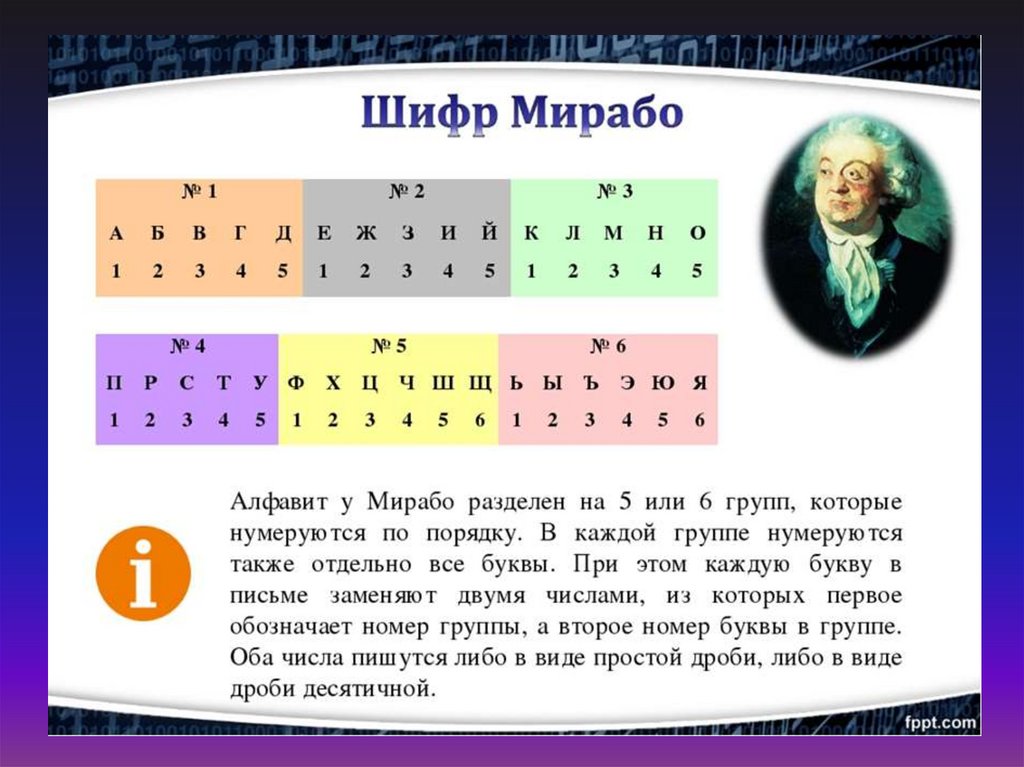 Шифр Мирабо

| № 1 | | | | | № 2 | | | | | № 3 | | | | |
|---|---|---|---|---|---|---|---|---|---|---|---|---|---|---|
| А | Б | В | Г | Д | Е | Ж | З | И | Й | К | Л | М | Н | О |
| 1 | 2 | 3 | 4 | 5 | 1 | 2 | 3 | 4 | 5 | 1 | 2 | 3 | 4 | 5 |

| № 4 | | | | | № 5 | | | | | | № 6 | | | | | |
|---|---|---|---|---|---|---|---|---|---|---|---|---|---|---|---|---|
| П | Р | С | Т | У | Ф | Х | Ц | Ч | Ш | Щ | Ь | Ы | Ъ | Э | Ю | Я |
| 1 | 2 | 3 | 4 | 5 | 1 | 2 | 3 | 4 | 5 | 6 | 1 | 2 | 3 | 4 | 5 | 6 |

i

Алфавит у Мирабо разделен на 5 или 6 групп, которые нумеруются по порядку. В каждой группе нумеруются также отдельно все буквы. При этом каждую букву в письме заменяют двумя числами, из которых первое обозначает номер группы, а второе номер буквы в группе. Оба числа пишутся либо в виде простой дроби, либо в виде дроби десятичной.

fppt.com